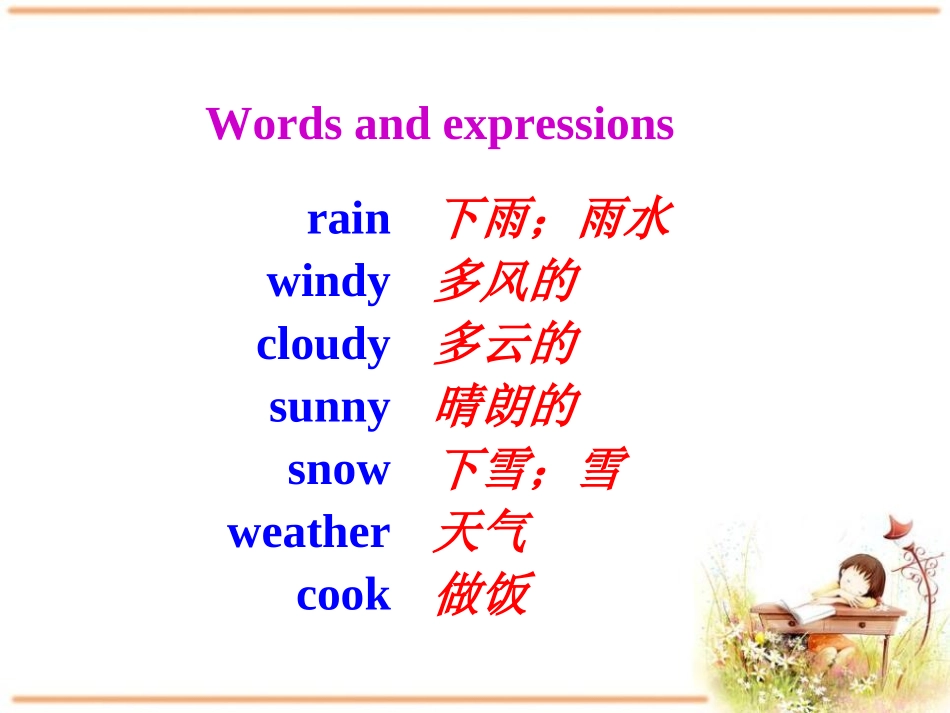 Words and expressions

rain 下雨；雨水
windy 多风的
cloudy 多云的
sunny 晴朗的
snow 下雪；雪
weather 天气
cook 做饭